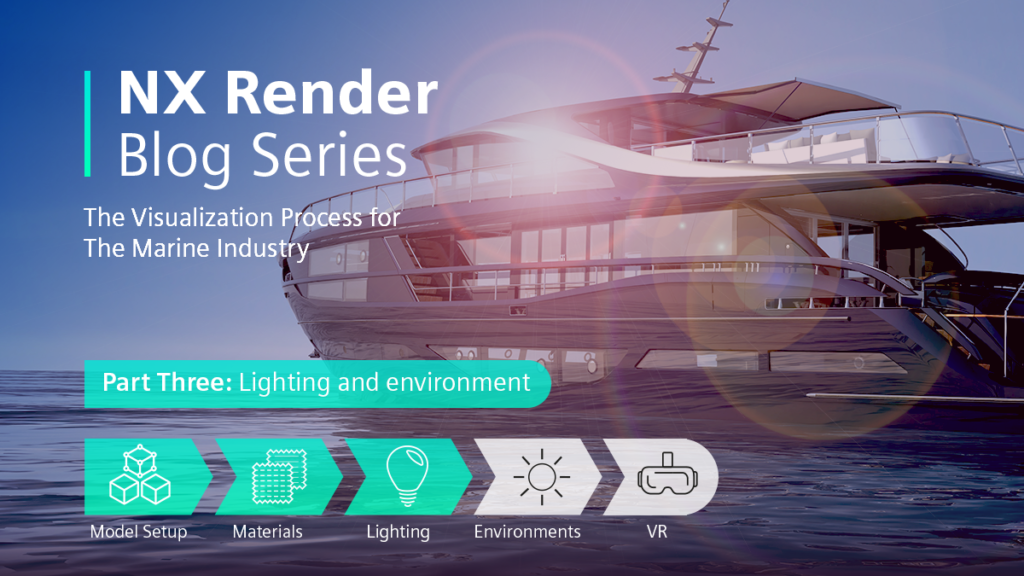 NX Render
Blog Series

The Visualization Process for The Marine Industry

Part Three: Lighting and environment

Model Setup

Materials

Lighting

Environments

VR